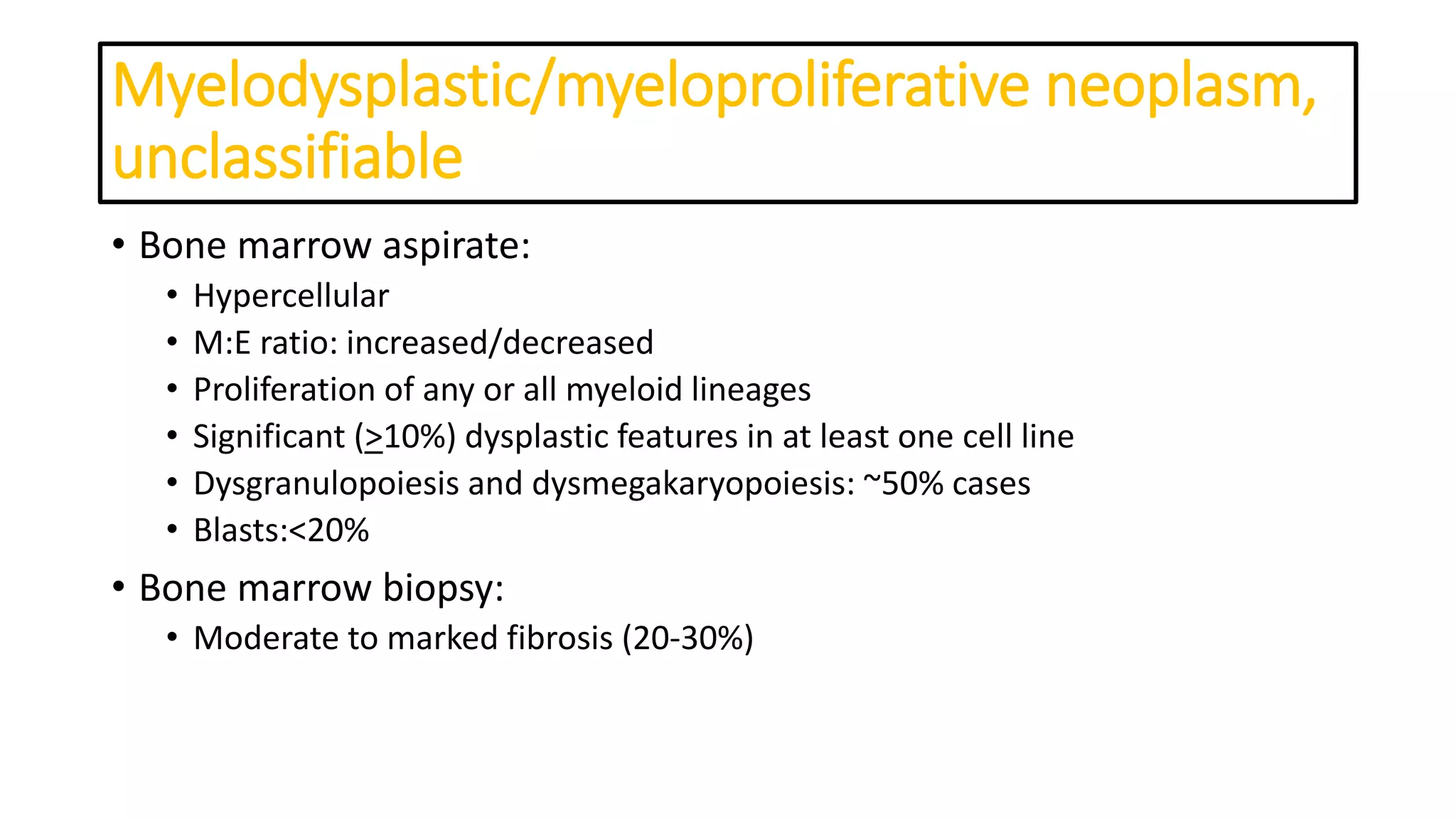 Myelodysplastic/myeloproliferative neoplasm, unclassifiable

• Bone marrow aspirate:
  • Hypercellular
  • M:E ratio: increased/decreased
  • Proliferation of any or all myeloid lineages
  • Significant ($\geq$10%) dysplastic features in at least one cell line
  • Dysgranulopoiesis and dysmegakaryopoiesis: ~50% cases
  • Blasts:<20%

• Bone marrow biopsy:
  • Moderate to marked fibrosis (20-30%)